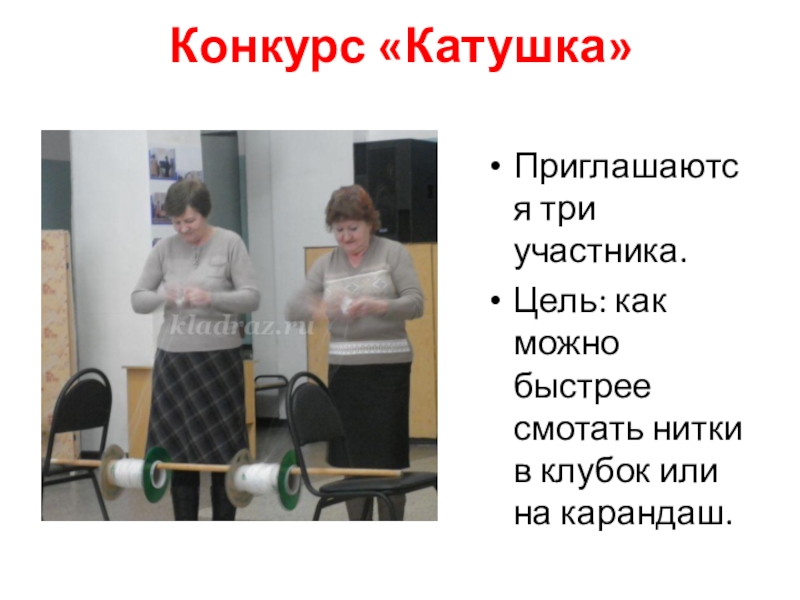 Конкурс «Катушка»

kladraz.ru

• Приглашаются три участника.
• Цель: как можно быстрее смотать нитки в клубок или на карандаш.